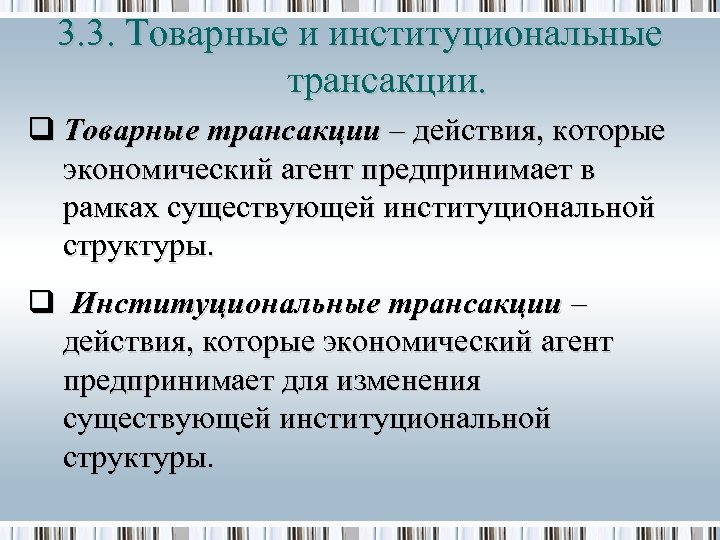 3.3. Товарные и институциональные трансакции.

❑ Товарные трансакции – действия, которые экономический агент предпринимает в рамках существующей институциональной структуры.

❑ Институциональные трансакции – действия, которые экономический агент предпринимает для изменения существующей институциональной структуры.